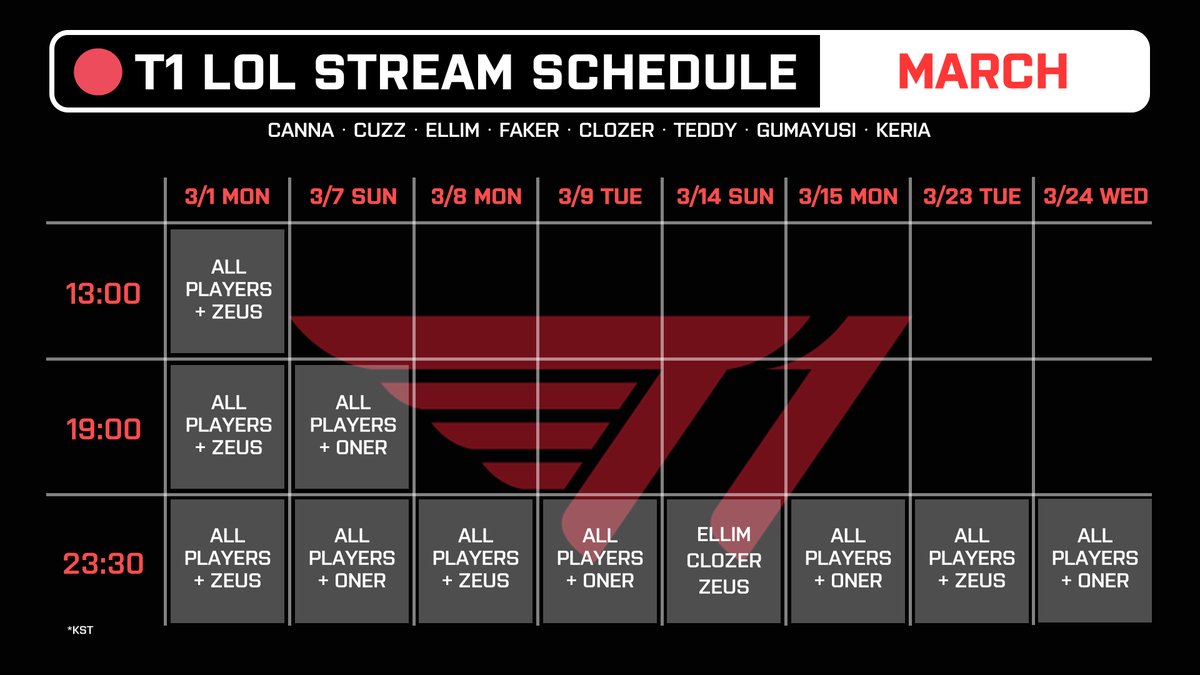 T1 LOL STREAM SCHEDULE MARCH

CANNA · CUZZ · ELLIM · FAKER · CLOZER · TEDDY · GUMAYUSI · KERIA

| | 3/1 MON | 3/7 SUN | 3/8 MON | 3/9 TUE | 3/14 SUN | 3/15 MON | 3/23 TUE | 3/24 WED |
|---|---|---|---|---|---|---|---|---|
| 13:00 | ALL PLAYERS + ZEUS | | | | | | | |
| 19:00 | ALL PLAYERS + ZEUS | ALL PLAYERS + ONER | | | | | | |
| 23:30 | ALL PLAYERS + ZEUS | ALL PLAYERS + ONER | ALL PLAYERS + ZEUS | ALL PLAYERS + ONER | ELLIM CLOZER ZEUS | ALL PLAYERS + ONER | ALL PLAYERS + ZEUS | ALL PLAYERS + ONER |

*KST